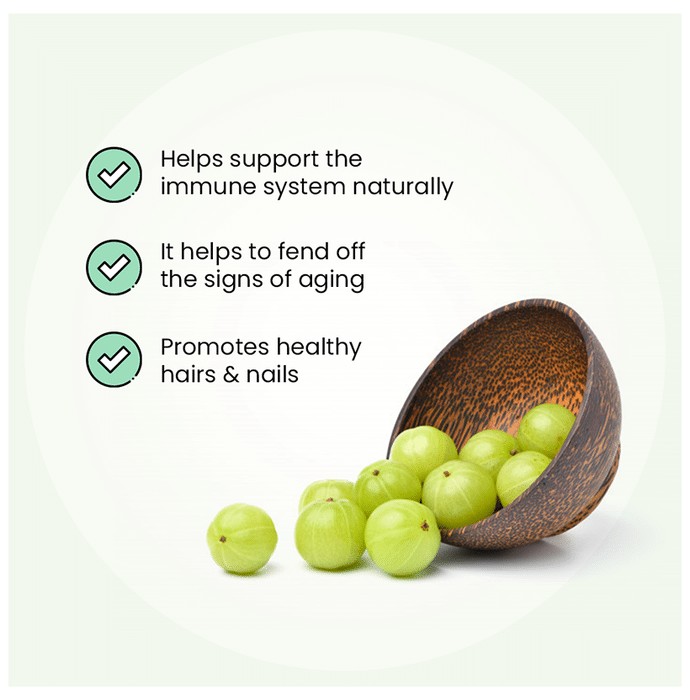 Helps support the immune system naturally

It helps to fend off the signs of aging

Promotes healthy hairs & nails